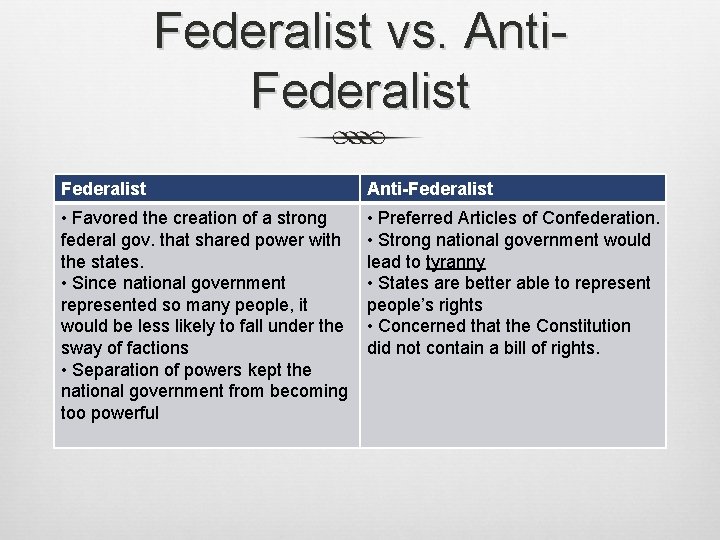 Federalist vs. Anti-Federalist

| Federalist | Anti-Federalist |
|---|---|
| • Favored the creation of a strong federal gov. that shared power with the states. • Since national government represented so many people, it would be less likely to fall under the sway of factions • Separation of powers kept the national government from becoming too powerful | • Preferred Articles of Confederation. • Strong national government would lead to tyranny • States are better able to represent people's rights • Concerned that the Constitution did not contain a bill of rights. |